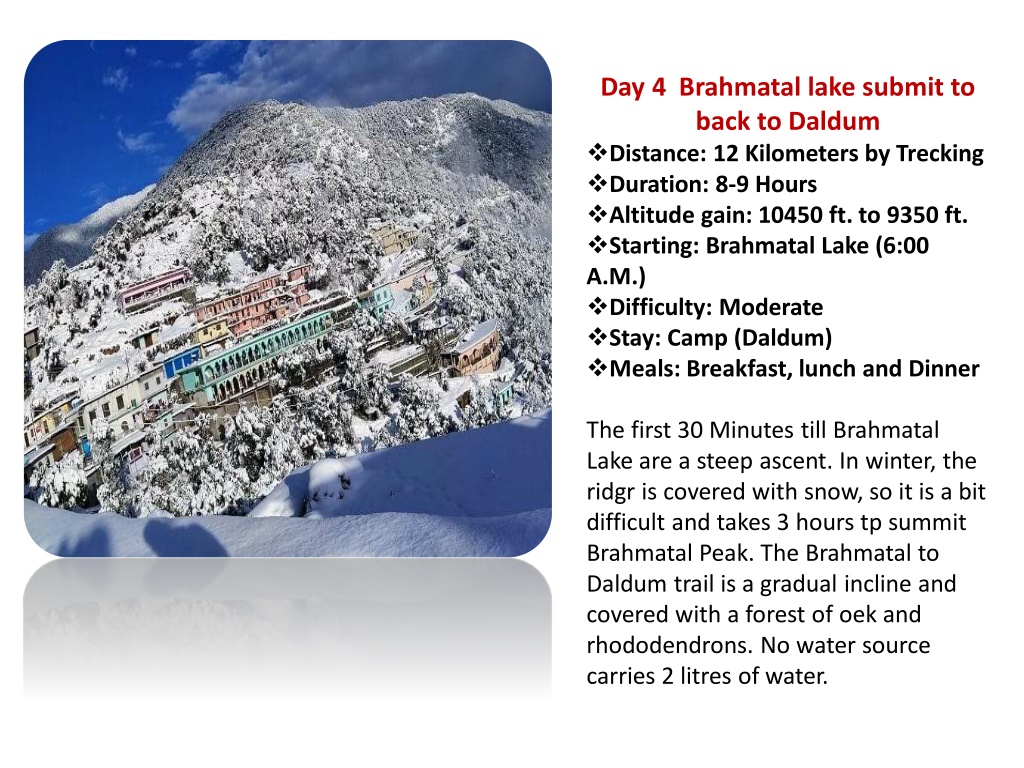 Day 4 Brahmatal lake submit to back to Daldum

❖Distance: 12 Kilometers by Trecking
❖Duration: 8-9 Hours
❖Altitude gain: 10450 ft. to 9350 ft.
❖Starting: Brahmatal Lake (6:00 A.M.)
❖Difficulty: Moderate
❖Stay: Camp (Daldum)
❖Meals: Breakfast, lunch and Dinner

The first 30 Minutes till Brahmatal Lake are a steep ascent. In winter, the ridgr is covered with snow, so it is a bit difficult and takes 3 hours tp summit Brahmatal Peak. The Brahmatal to Daldum trail is a gradual incline and covered with a forest of oek and rhododendrons. No water source carries 2 litres of water.